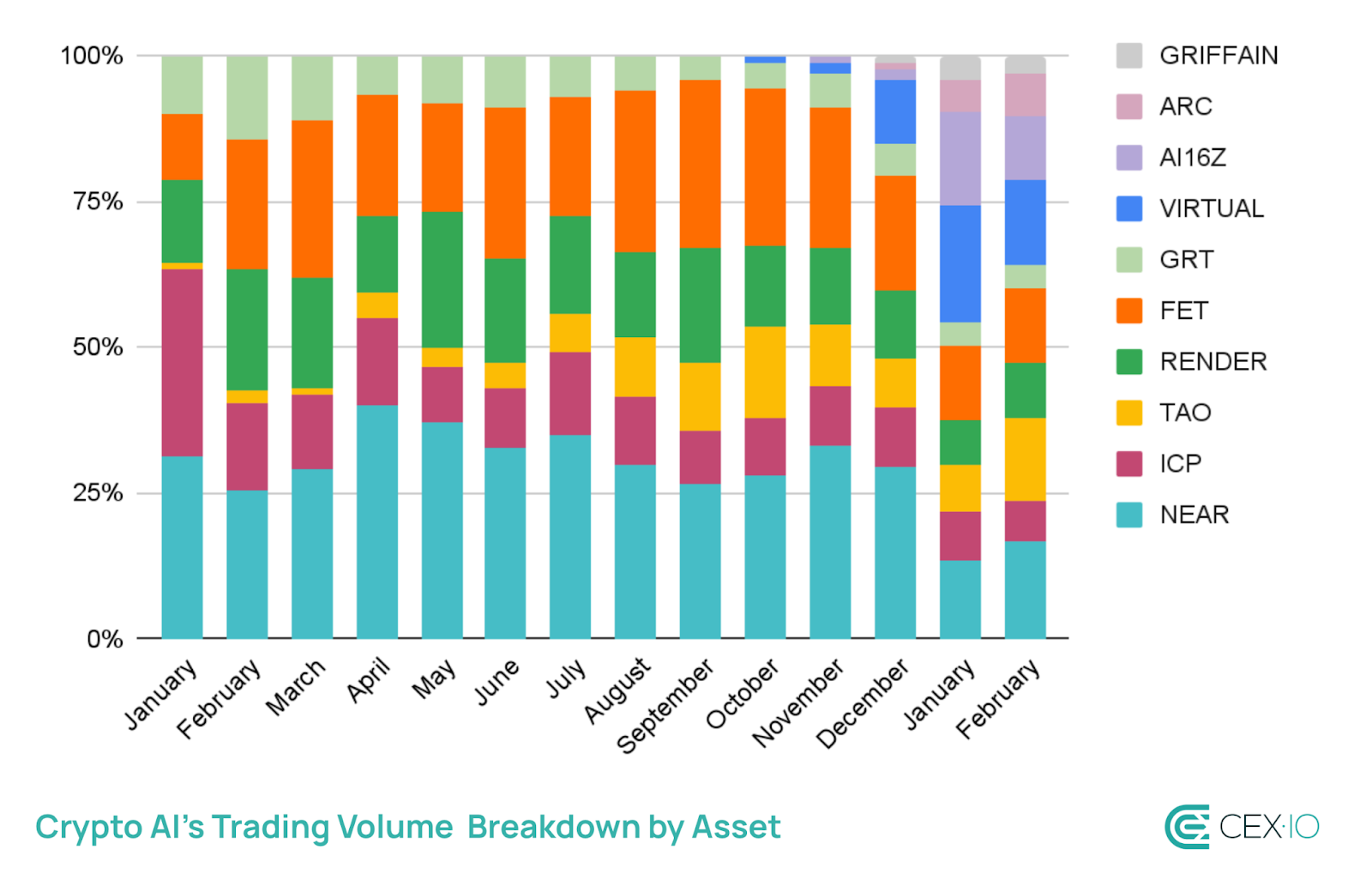 100%
75%
50%
25%
0%

January
February
March
April
May
June
July
August
September
October
November
December
January
February

GRIFFAIN
ARC
AI16Z
VIRTUAL
GRT
FET
RENDER
TAO
ICP
NEAR

Crypto AI's Trading Volume Breakdown by Asset

CEX·IO